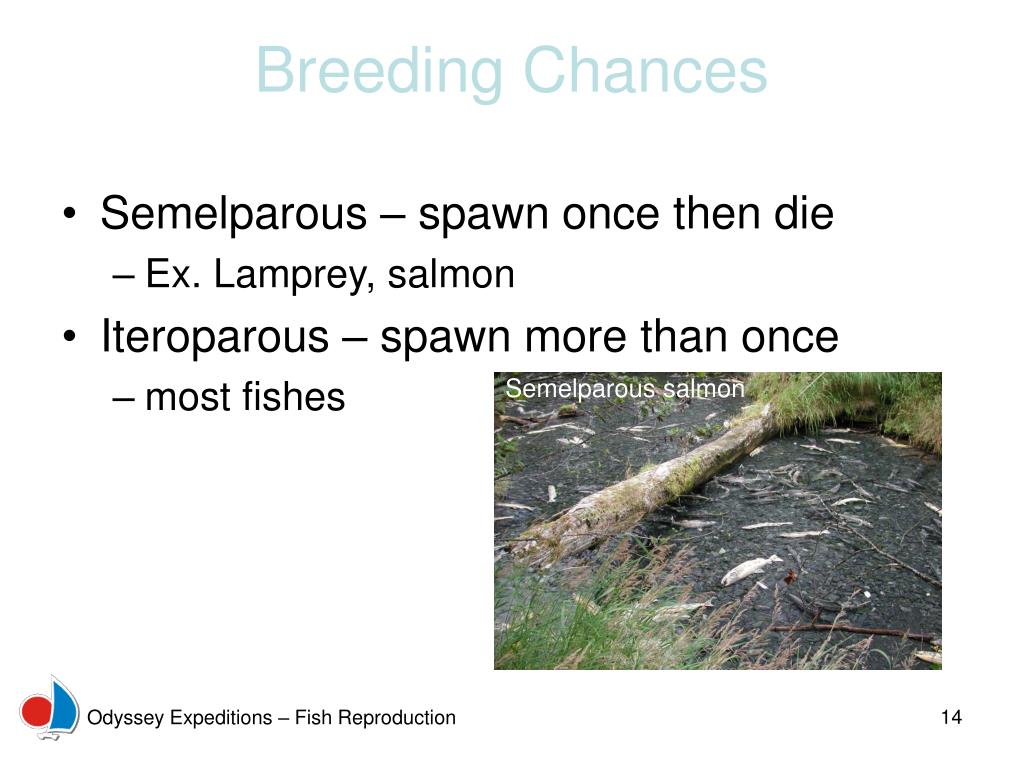 Breeding Chances

• Semelparous – spawn once then die
– Ex. Lamprey, salmon
• Iteroparous – spawn more than once
– most fishes

Semelparous salmon

Odyssey Expeditions – Fish Reproduction

14